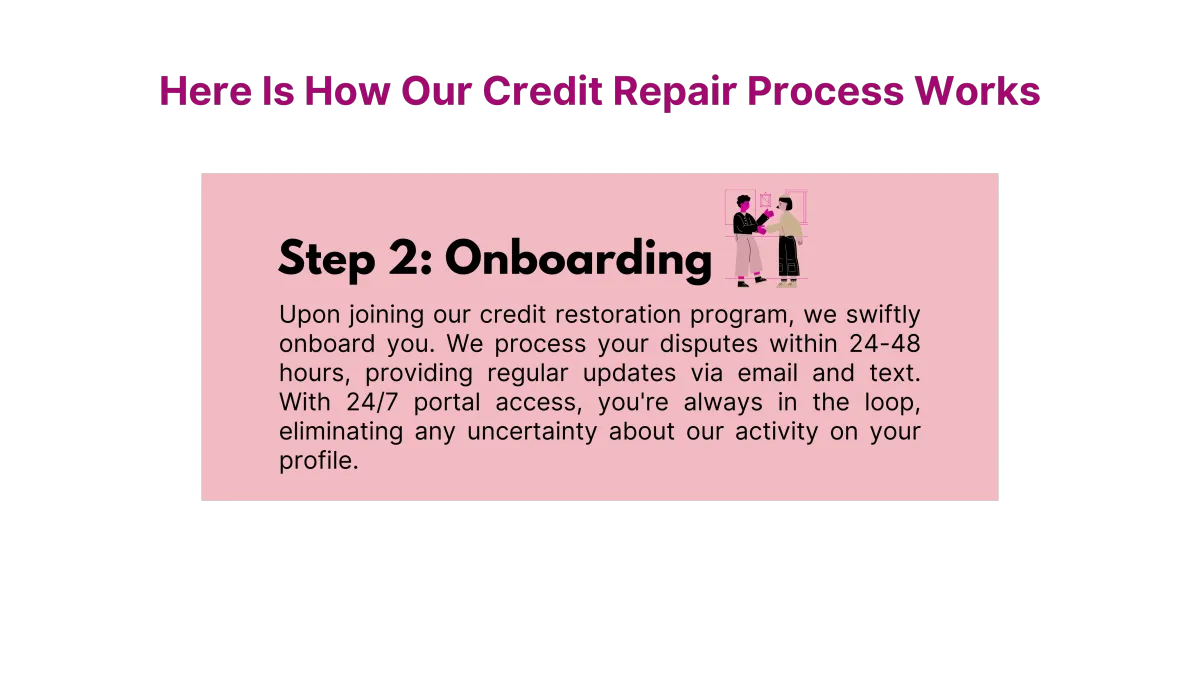 Here Is How Our Credit Repair Process Works

Step 2: Onboarding

Upon joining our credit restoration program, we swiftly onboard you. We process your disputes within 24-48 hours, providing regular updates via email and text. With 24/7 portal access, you're always in the loop, eliminating any uncertainty about our activity on your profile.